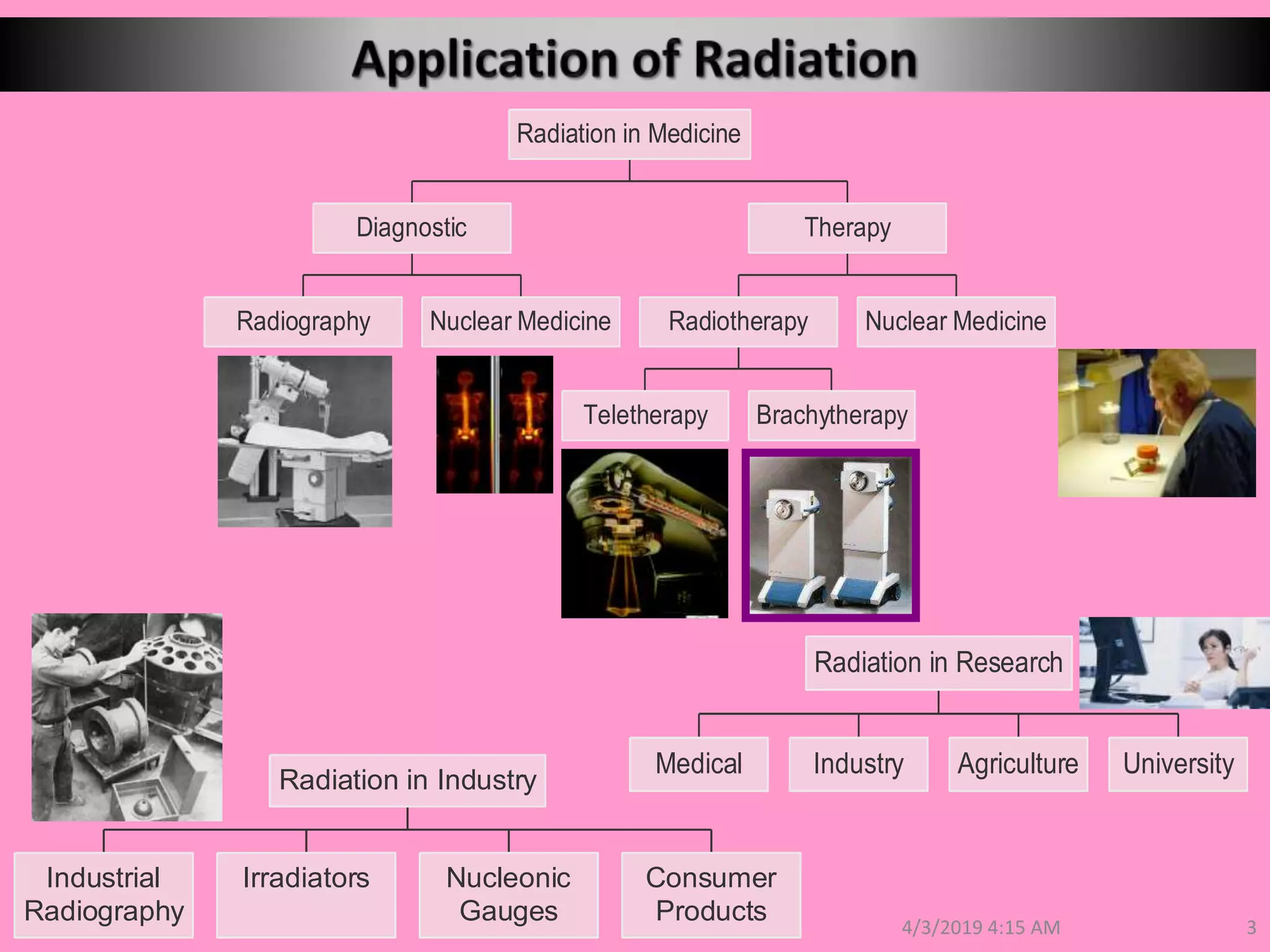 Application of Radiation

Radiation in Medicine

Diagnostic

Therapy

Radiography

Nuclear Medicine

Radiotherapy

Nuclear Medicine

Teletherapy

Brachytherapy

Radiation in Research

Medical

Industry

Agriculture

University

Radiation in Industry

Industrial Radiography

Irradiators

Nucleonic Gauges

Consumer Products

4/3/2019 4:15 AM

3